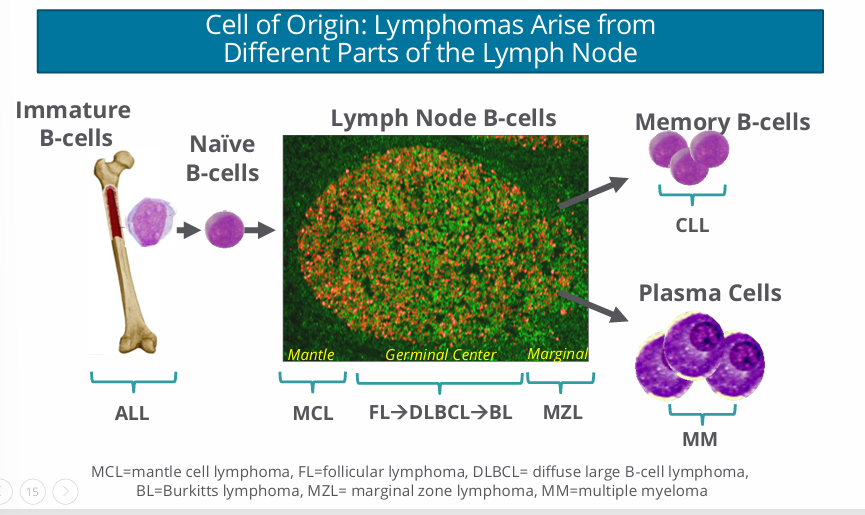 Cell of Origin: Lymphomas Arise from Different Parts of the Lymph Node

Immature B-cells

Naïve B-cells

Lymph Node B-cells

Memory B-cells

CLL

Plasma Cells

Mantle

Germinal Center

Marginal

ALL

MCL

FL→DLBCL→BL

MZL

MM

MCL=mantle cell lymphoma, FL=follicular lymphoma, DLBCL= diffuse large B-cell lymphoma, BL=Burkitts lymphoma, MZL= marginal zone lymphoma, MM=multiple myeloma

15